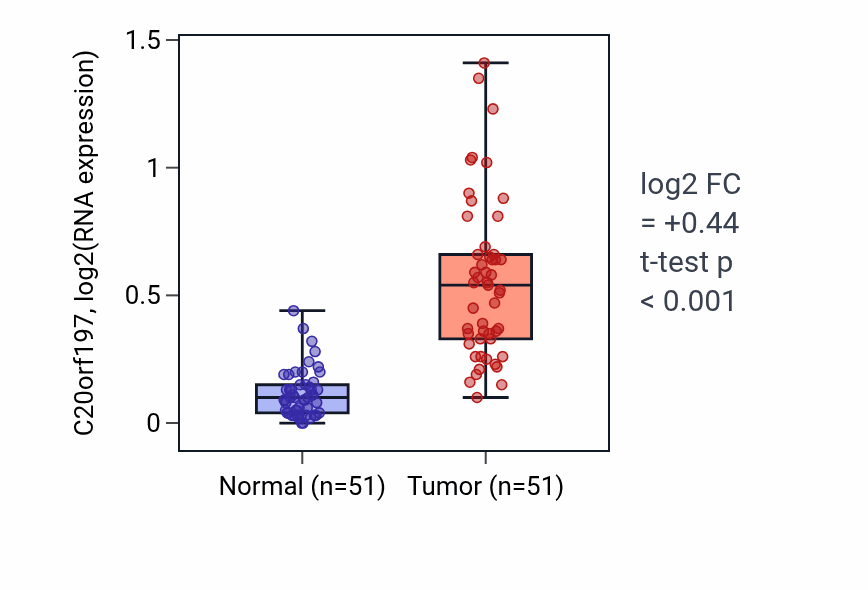 C20orf197, log2(RNA expression)

1.5
1
0.5
0

Normal (n=51)
Tumor (n=51)

log2 FC
= +0.44
t-test p
< 0.001